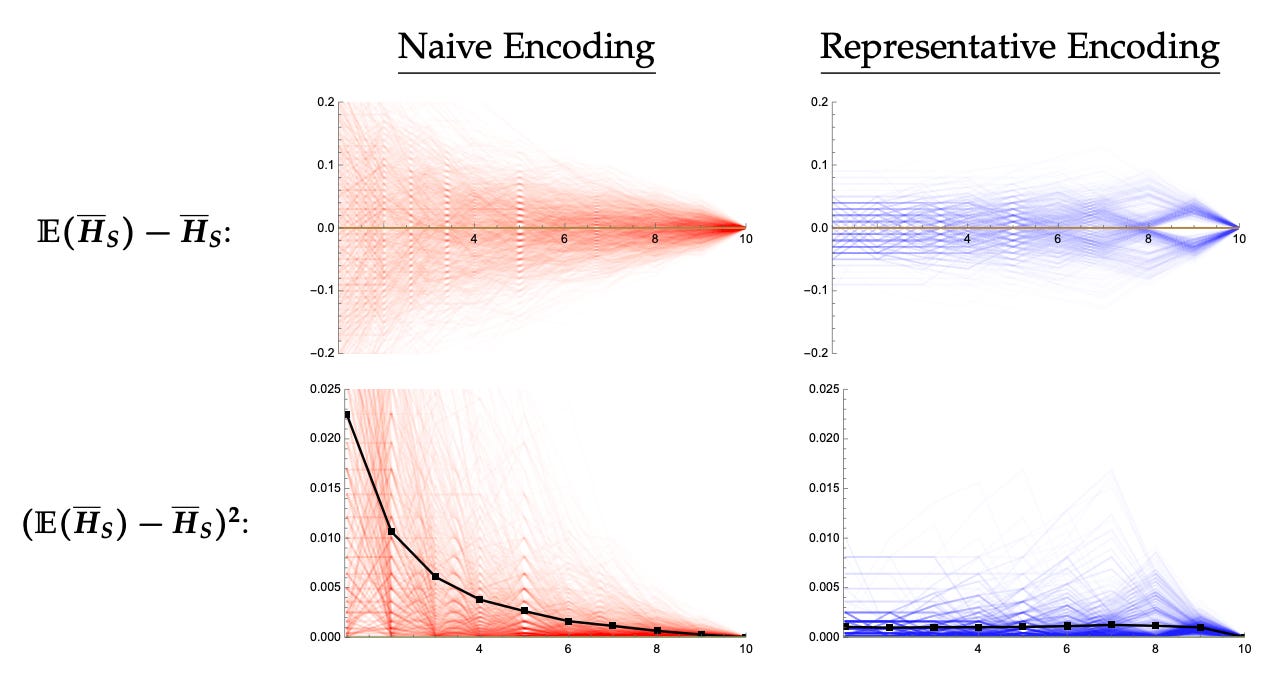 Naive Encoding

Representative Encoding

$\mathbb{E}(\overline{H}_S) - \overline{H}_S$:

0.2
0.1
0.0
−0.1
−0.2
4
6
8
10

0.2
0.1
0.0
−0.1
−0.2
4
6
8
10

$(\mathbb{E}(\overline{H}_S) - \overline{H}_S)^2$:

0.025
0.020
0.015
0.010
0.005
0.000
4
6
8
10

0.025
0.020
0.015
0.010
0.005
0.000
4
6
8
10